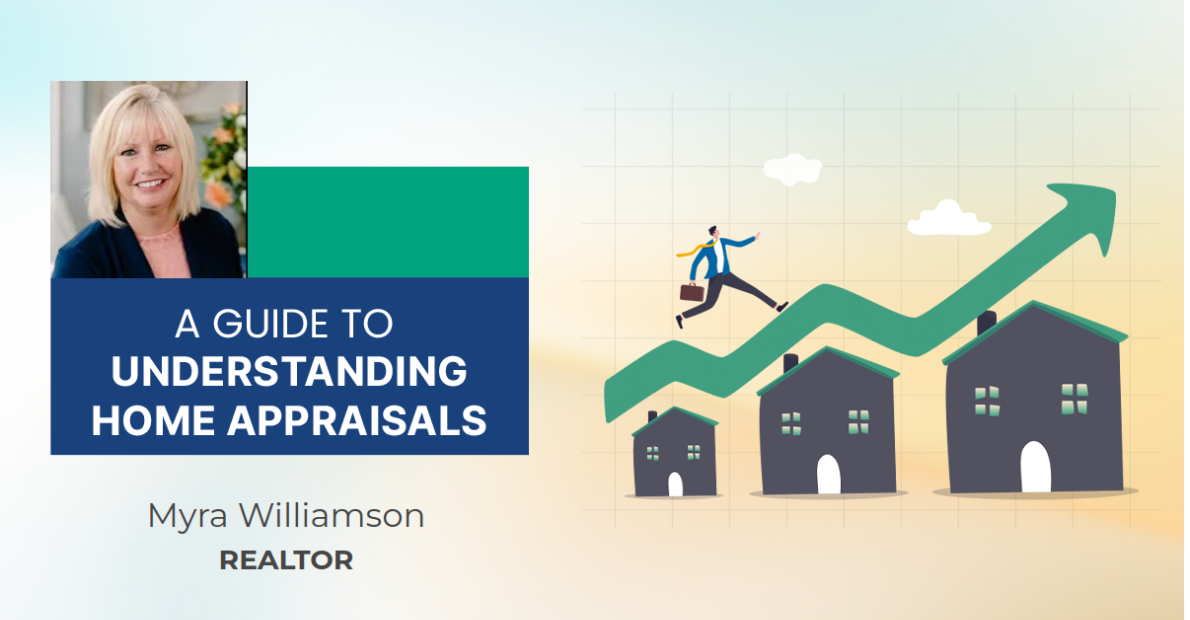 A GUIDE TO
UNDERSTANDING
HOME APPRAISALS

Myra Williamson
REALTOR